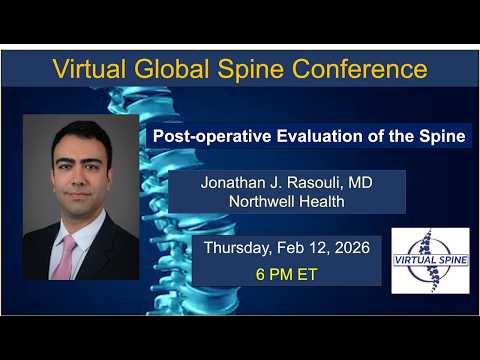 Virtual Global Spine Conference

Post-operative Evaluation of the Spine

Jonathan J. Rasouli, MD
Northwell Health

Thursday, Feb 12, 2026
6 PM ET

VIRTUAL SPINE